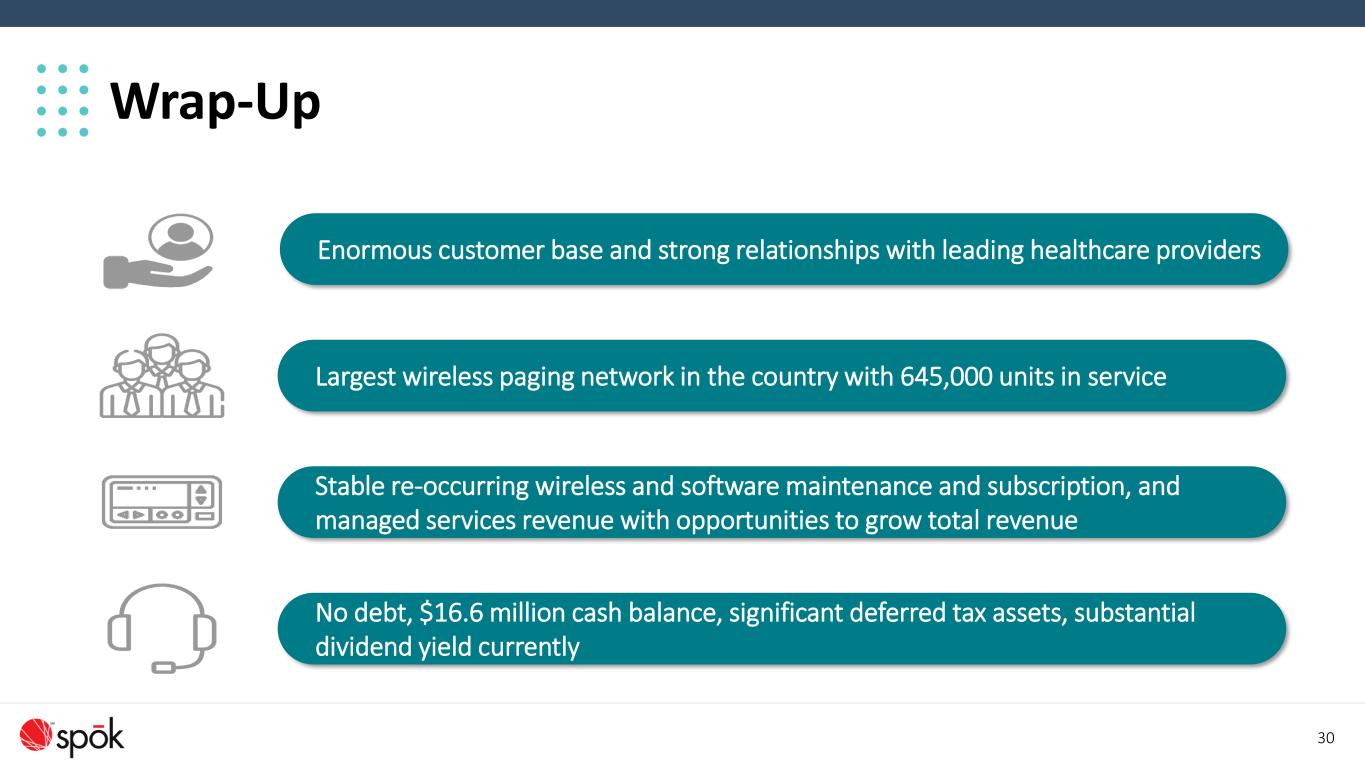 Wrap-Up

Enormous customer base and strong relationships with leading healthcare providers

Largest wireless paging network in the country with 645,000 units in service

Stable re-occurring wireless and software maintenance and subscription, and managed services revenue with opportunities to grow total revenue

No debt, \$16.6 million cash balance, significant deferred tax assets, substantial dividend yield currently

spōk

30